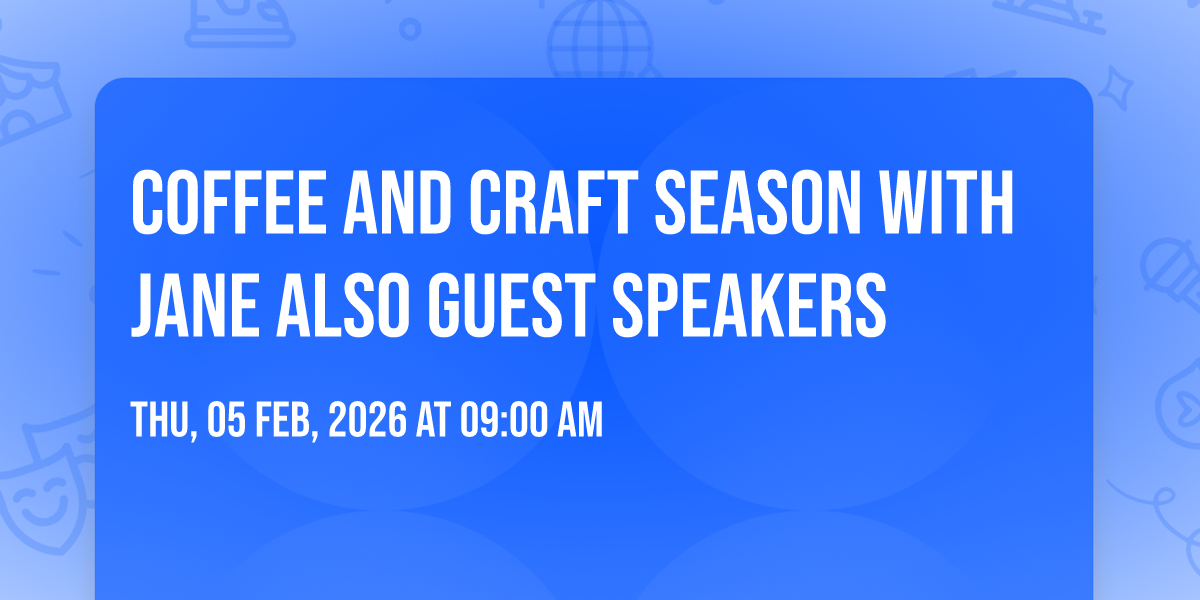 COFFEE AND CRAFT SEASON WITH JANE ALSO GUEST SPEAKERS

THU, 05 FEB, 2026 AT 09:00 AM